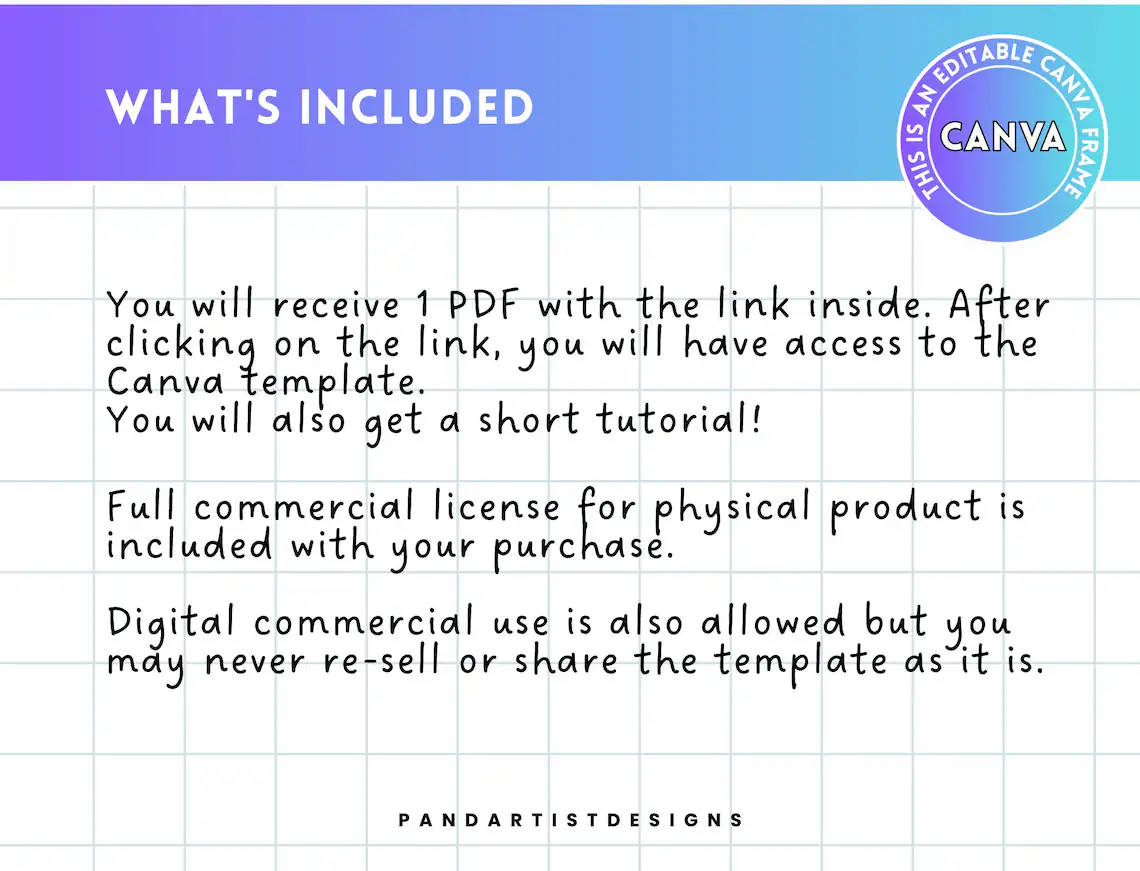 WHAT'S INCLUDED

THIS IS AN EDITABLE CANVA FRAME

CANVA

You will receive 1 PDF with the link inside. After clicking on the link, you will have access to the Canva template.
You will also get a short tutorial!

Full commercial license for physical product is included with your purchase.

Digital commercial use is also allowed but you may never re-sell or share the template as it is.

PANDARTISTDESIGNS